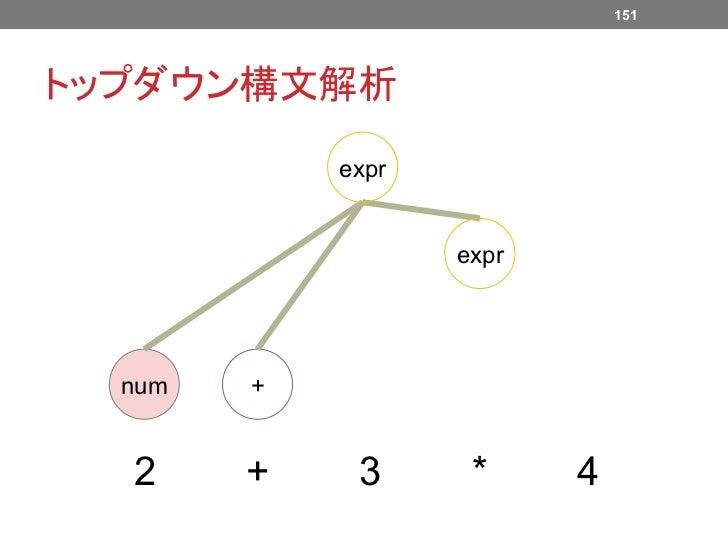 151

トップダウン構文解析

expr

expr

num

+

2 + 3 * 4